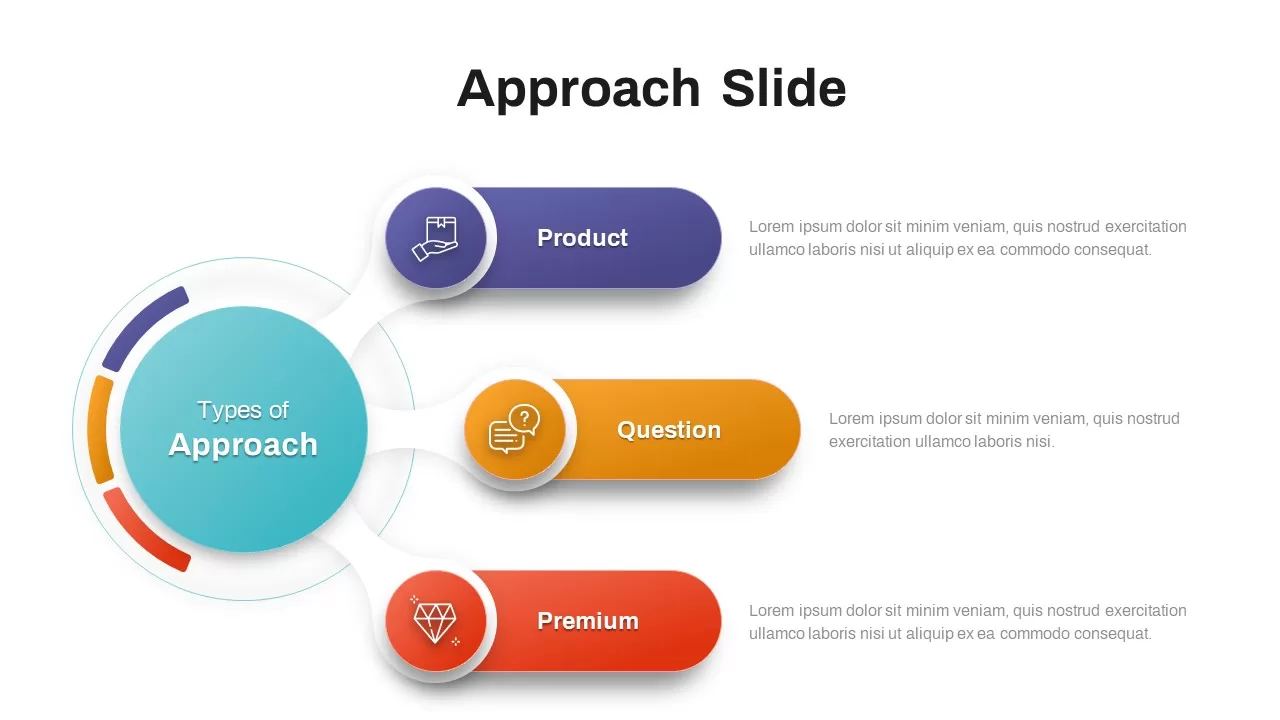 Approach Slide

Types of
Approach

Product

Lorem ipsum dolor sit minim veniam, quis nostrud exercitation ullamco laboris nisi ut aliquip ex ea commodo consequat.

Question

Lorem ipsum dolor sit minim veniam, quis nostrud exercitation ullamco laboris nisi.

Premium

Lorem ipsum dolor sit minim veniam, quis nostrud exercitation ullamco laboris nisi ut aliquip ex ea commodo consequat.